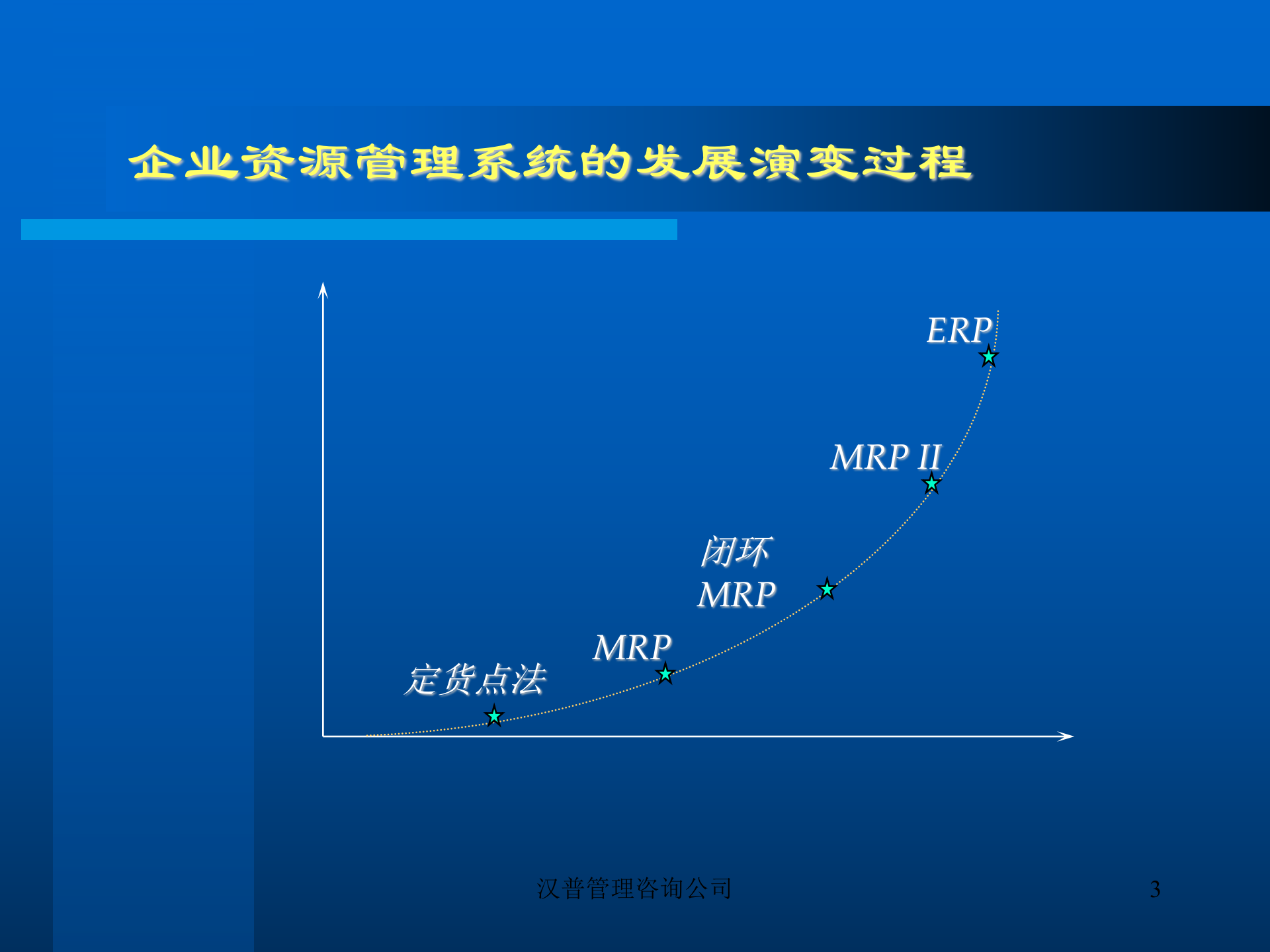 企业资源管理系统的发展演变过程

ERP

MRP II

闭环
MRP

MRP

定货点法

汉普管理咨询公司

3